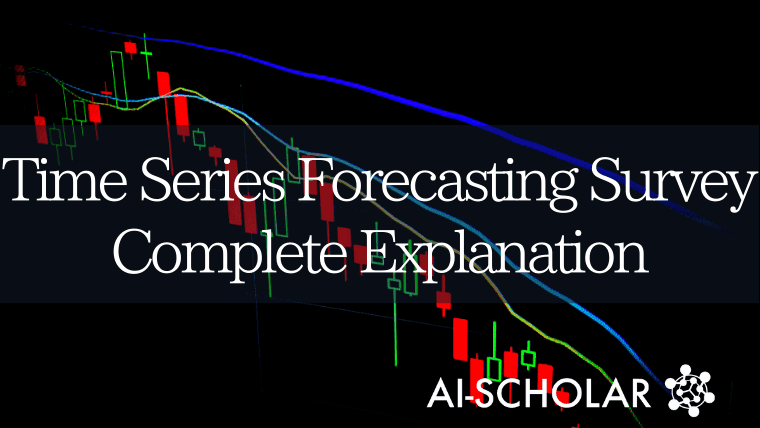 Time Series Forecasting Survey
Complete Explanation

AI-SCHOLAR